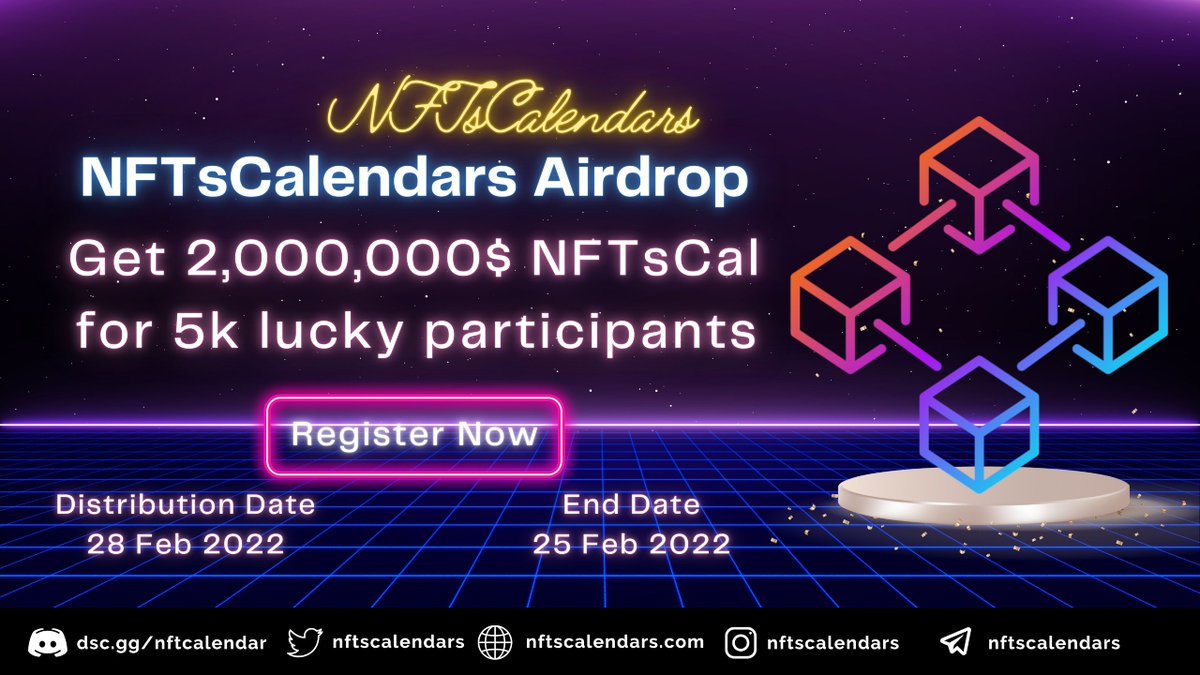 NFTsCalendars

NFTsCalendars Airdrop

Get 2,000,000$ NFTsCal for 5k lucky participants

Register Now

Distribution Date
28 Feb 2022

End Date
25 Feb 2022

dsc.gg/nftcalendar nftscalendars nftscalendars.com nftscalendars nftscalendars